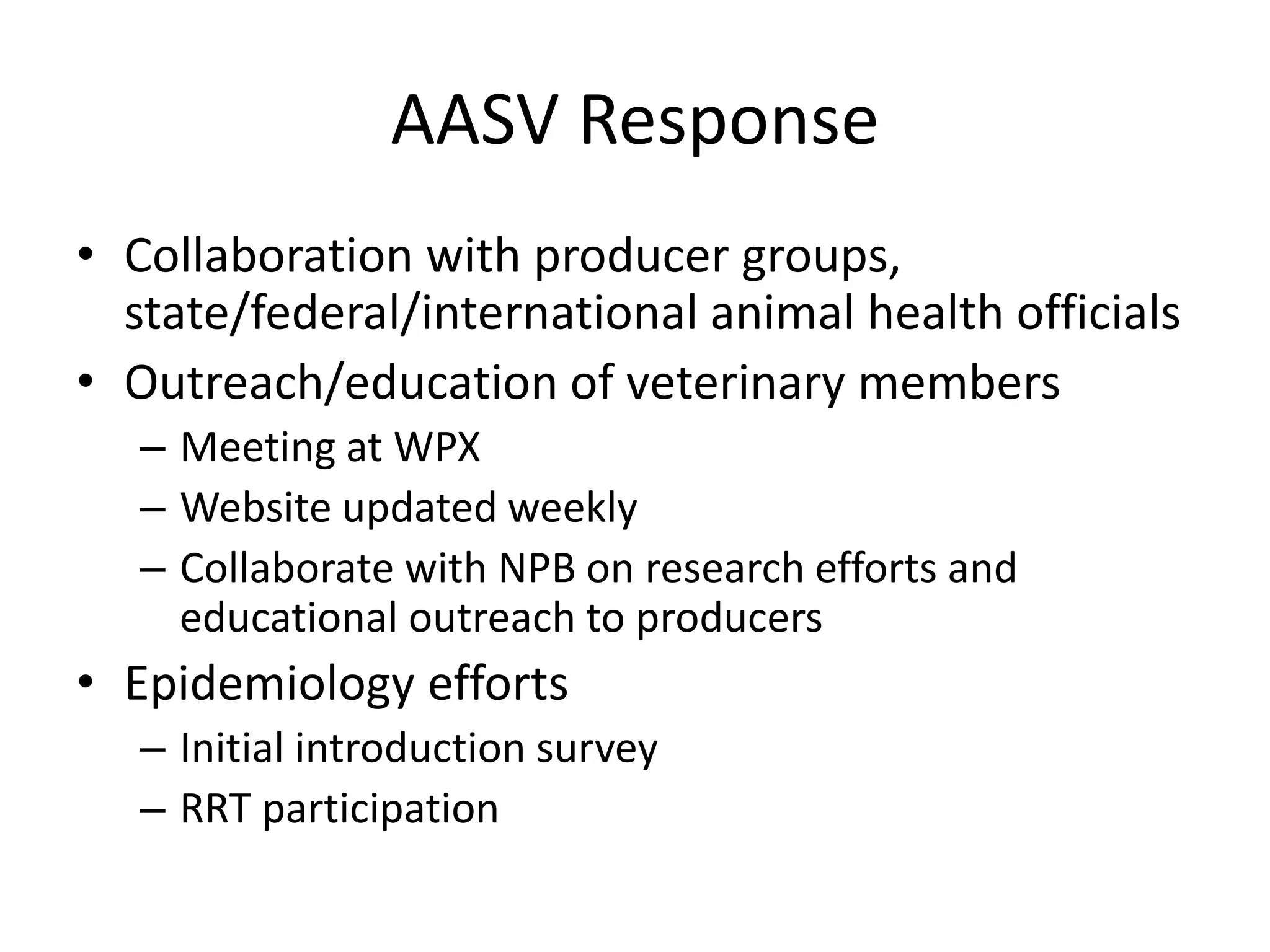 AASV Response

• Collaboration with producer groups, state/federal/international animal health officials
• Outreach/education of veterinary members
– Meeting at WPX
– Website updated weekly
– Collaborate with NPB on research efforts and educational outreach to producers
• Epidemiology efforts
– Initial introduction survey
– RRT participation